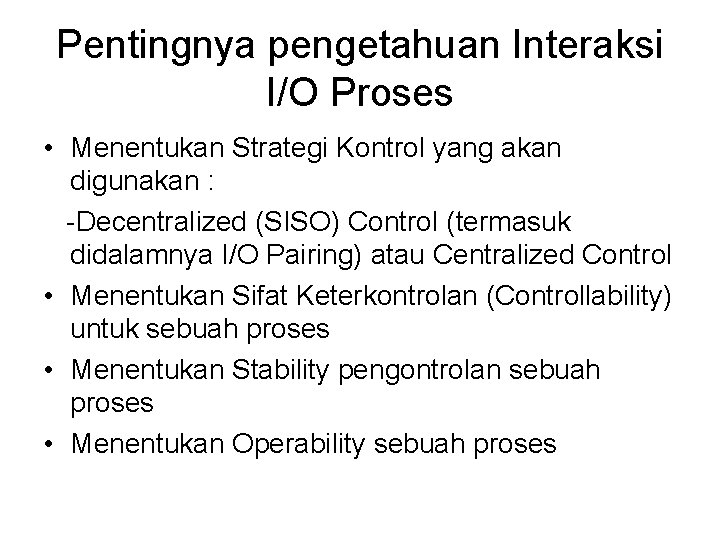 Pentingnya pengetahuan Interaksi I/O Proses

• Menentukan Strategi Kontrol yang akan digunakan :

-Decentralized (SISO) Control (termasuk didalamnya I/O Pairing) atau Centralized Control

• Menentukan Sifat Keterkontrolan (Controllability) untuk sebuah proses

• Menentukan Stability pengontrolan sebuah proses

• Menentukan Operability sebuah proses